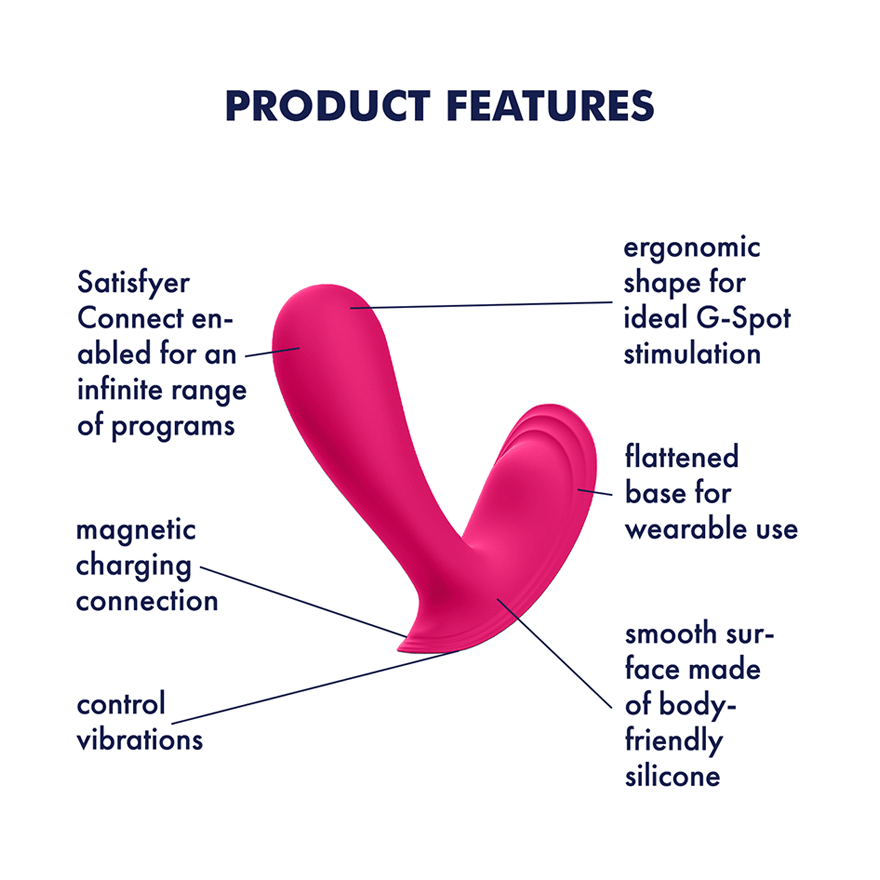 PRODUCT FEATURES

Satisfyer Connect enabled for an infinite range of programs

magnetic charging connection

control vibrations

ergonomic shape for ideal G-Spot stimulation

flattened base for wearable use

smooth surface made of body-friendly silicone